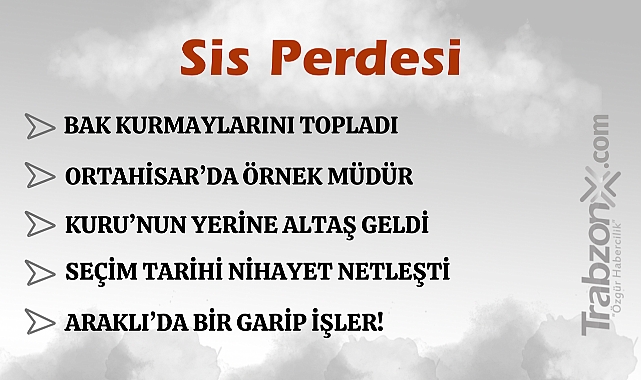 Sis Perdesi

BAK KURMAYLARINI TOPLADI

ORTAHİSAR'DA ÖRNEK MÜDÜR

KURU'NUN YERİNE ALTAŞ GELDİ

SEÇİM TARİHİ NİHAYET NETLEŞTİ

ARAKLI'DA BİR GARİP İŞLER!

TrabzonX.com "Özgür Habercilik"